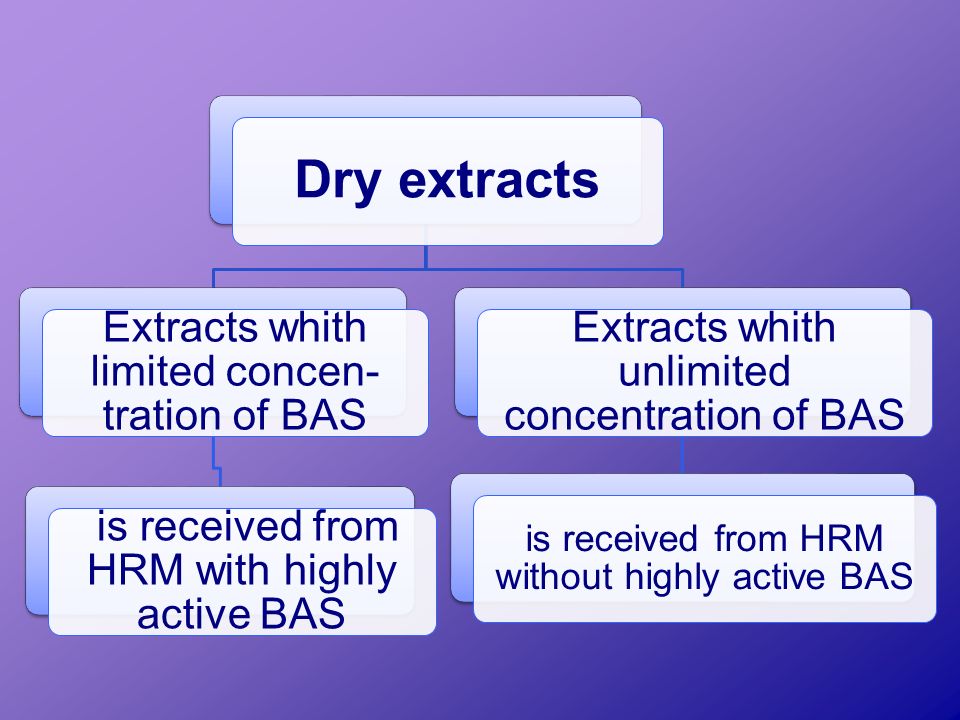 Dry extracts

Extracts whith limited concentration of BAS

is received from HRM with highly active BAS

Extracts whith unlimited concentration of BAS

is received from HRM without highly active BAS